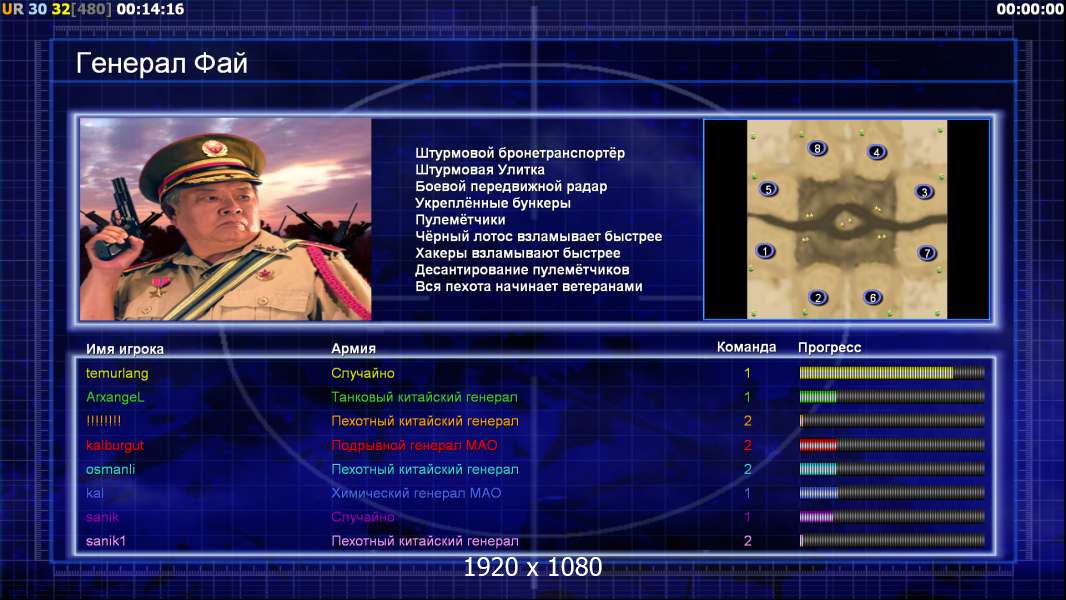 UR 30 32[480] 00:14:16

00:00:00

Генерал Фай

Штурмовой бронетранспортёр
Штурмовая Улитка
Боевой передвижной радар
Укреплённые бункеры
Пулемётчики
Чёрный лотос взламывает быстрее
Хакеры взламывают быстрее
Десантирование пулемётчиков
Вся пехота начинает ветеранами

8 4 5 3 1 7 2 6

| Имя игрока | Армия | Команда | Прогресс |
|---|---|---|---|
| temurlang | Случайно | 1 | |
| ArxangeL | Танковый китайский генерал | 1 | |
| !!!!!!!! | Пехотный китайский генерал | 2 | |
| kalburgut | Подрывной генерал МАО | 2 | |
| osmanli | Пехотный китайский генерал | 2 | |
| kal | Химический генерал МАО | 1 | |
| sanik | Случайно | 1 | |
| sanik1 | Пехотный китайский генерал | 2 | |

1920 x 1080